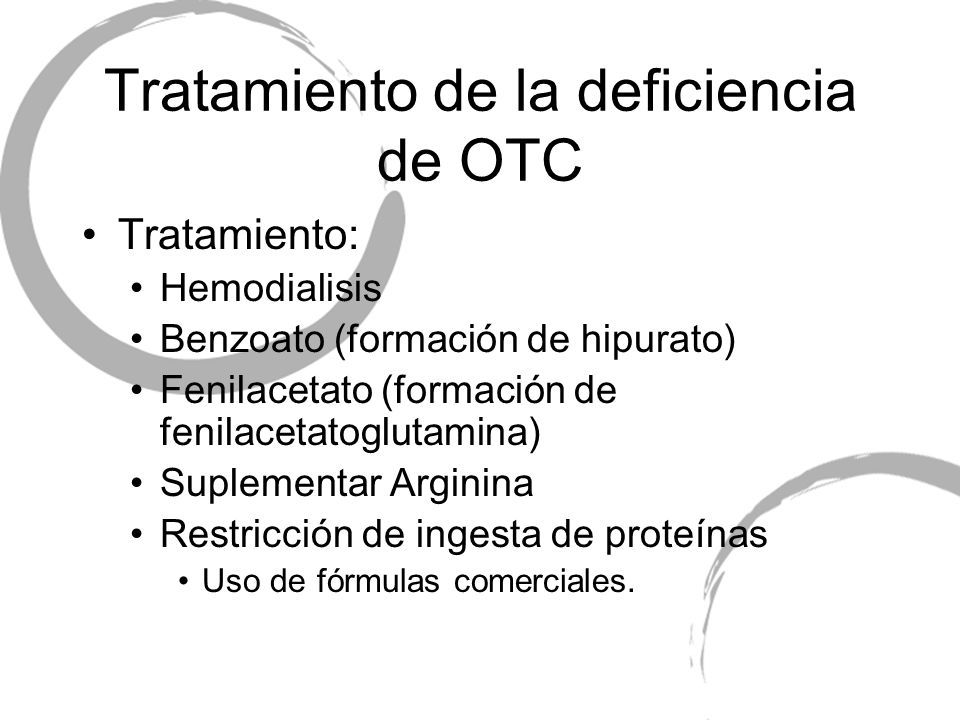 Tratamiento de la deficiencia de OTC

• Tratamiento:
• Hemodialisis
• Benzoato (formación de hipurato)
• Fenilacetato (formación de fenilacetatoglutamina)
• Suplementar Arginina
• Restricción de ingesta de proteínas
• Uso de fórmulas comerciales.